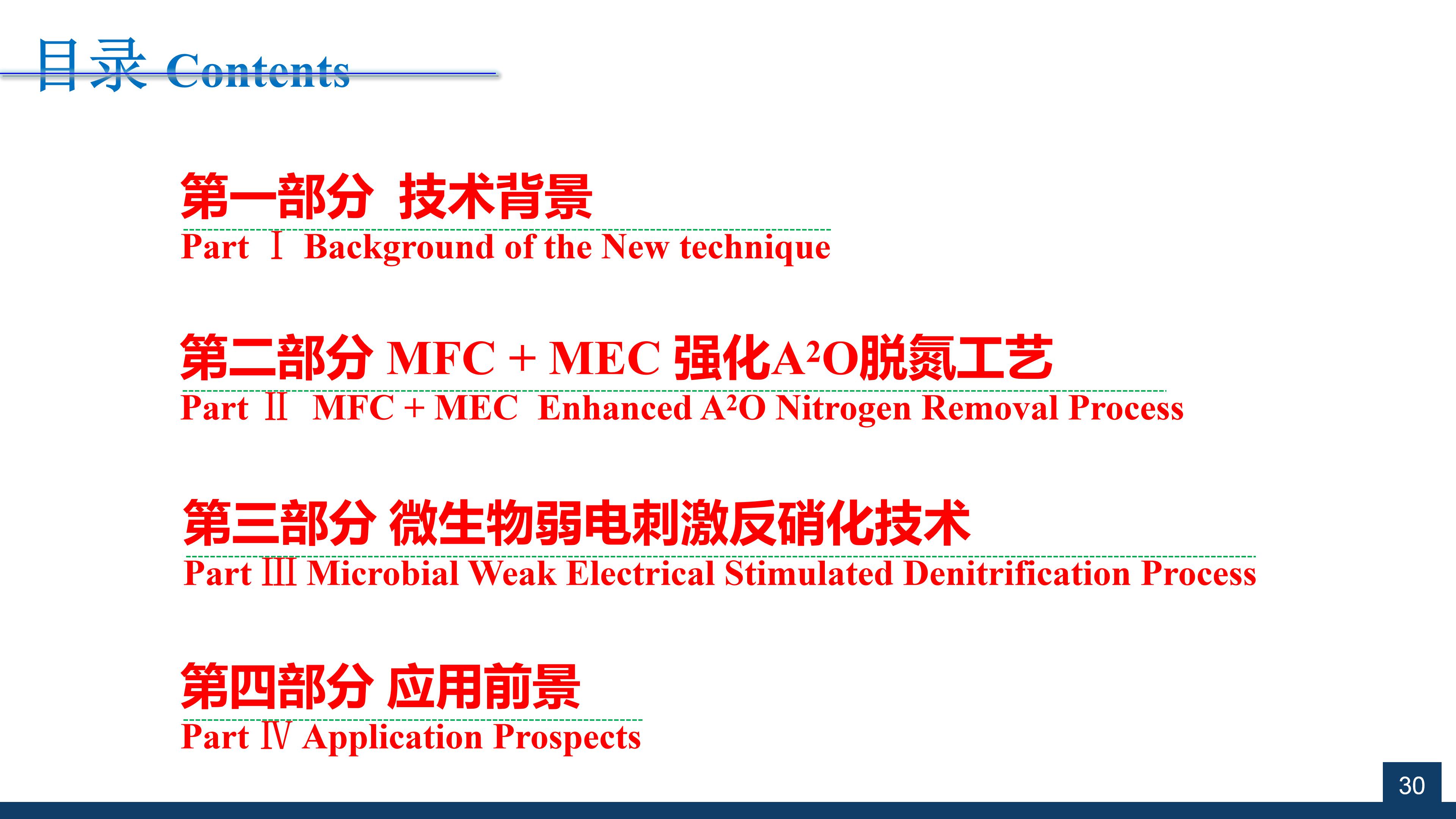 目录 Contents

第一部分 技术背景

Part Ⅰ Background of the New technique

第二部分 MFC + MEC 强化$A^2O$脱氮工艺

Part Ⅱ MFC + MEC Enhanced $A^2O$ Nitrogen Removal Process

第三部分 微生物弱电刺激反硝化技术

Part Ⅲ Microbial Weak Electrical Stimulated Denitrification Process

第四部分 应用前景

Part Ⅳ Application Prospects

30